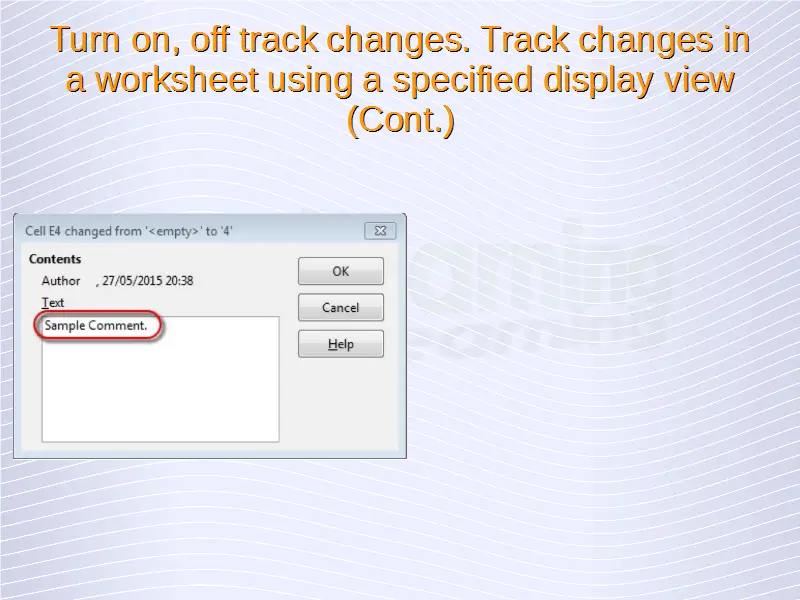 Turn on, off track changes. Track changes in a worksheet using a specified display view (Cont.)

Cell E4 changed from '<empty>' to '4'

Contents
Author , 27/05/2015 20:38
Text
Sample Comment.

OK
Cancel
Help